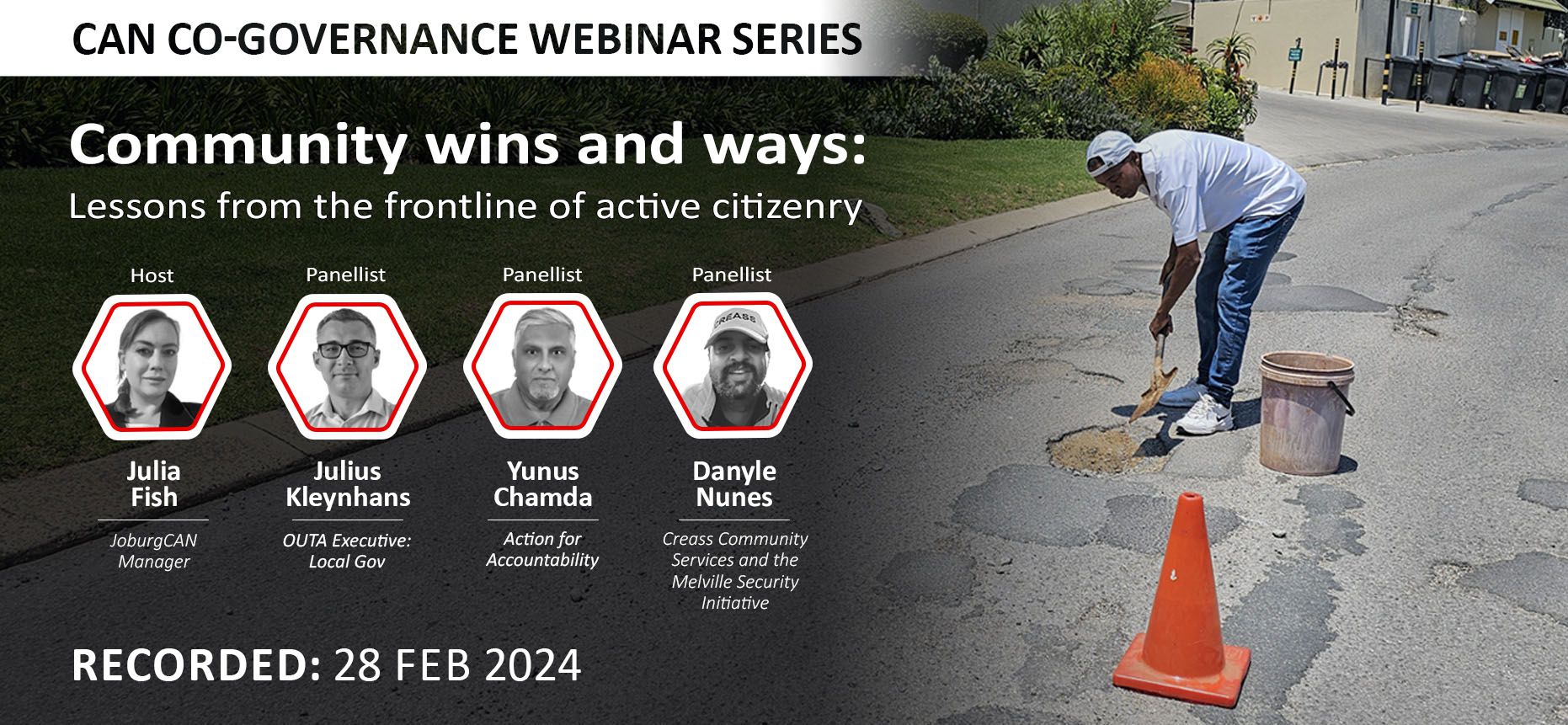 CAN CO-GOVERNANCE WEBINAR SERIES

Community wins and ways:

Lessons from the frontline of active citizenry

Host

Julia Fish

JoburgCAN Manager

Panellist

Julius Kleynhans

OUTA Executive: Local Gov

Panellist

Yunus Chamda

Action for Accountability

Panellist

CREASS

Danyle Nunes

Creass Community Services and the Melville Security Initiative

RECORDED: 28 FEB 2024